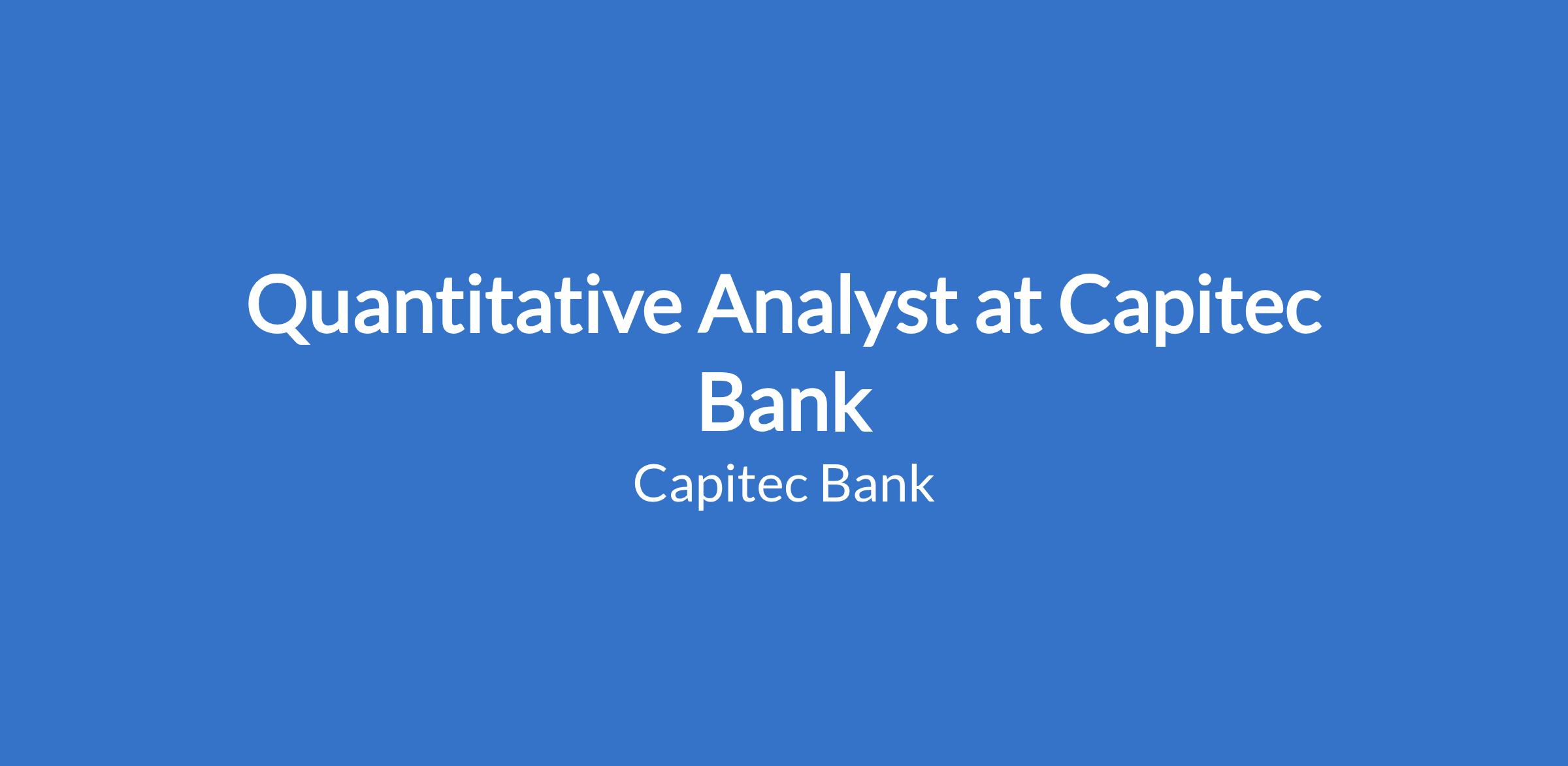 Quantitative Analyst at Capitec Bank

Capitec Bank